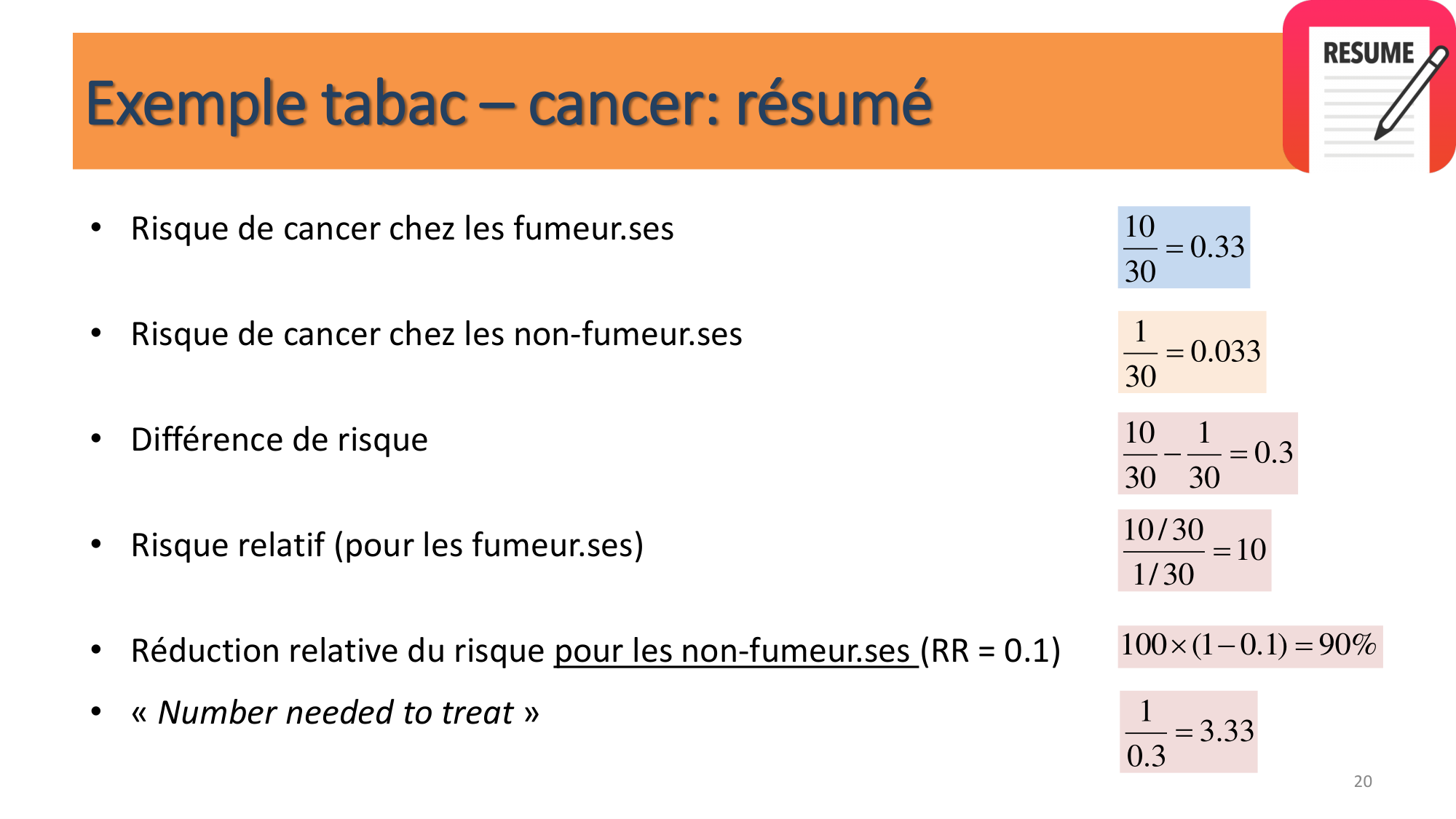 Exemple tabac – cancer: résumé

RESUME

• Risque de cancer chez les fumeur.ses

$\frac{10}{30} = 0.33$

• Risque de cancer chez les non-fumeur.ses

$\frac{1}{30} = 0.033$

• Différence de risque

$\frac{10}{30} - \frac{1}{30} = 0.3$

• Risque relatif (pour les fumeur.ses)

$\frac{10/30}{1/30} = 10$

• Réduction relative du risque pour les non-fumeur.ses (RR = 0.1)

$100 \times (1 - 0.1) = 90\%$

• « Number needed to treat »

$\frac{1}{0.3} = 3.33$

20